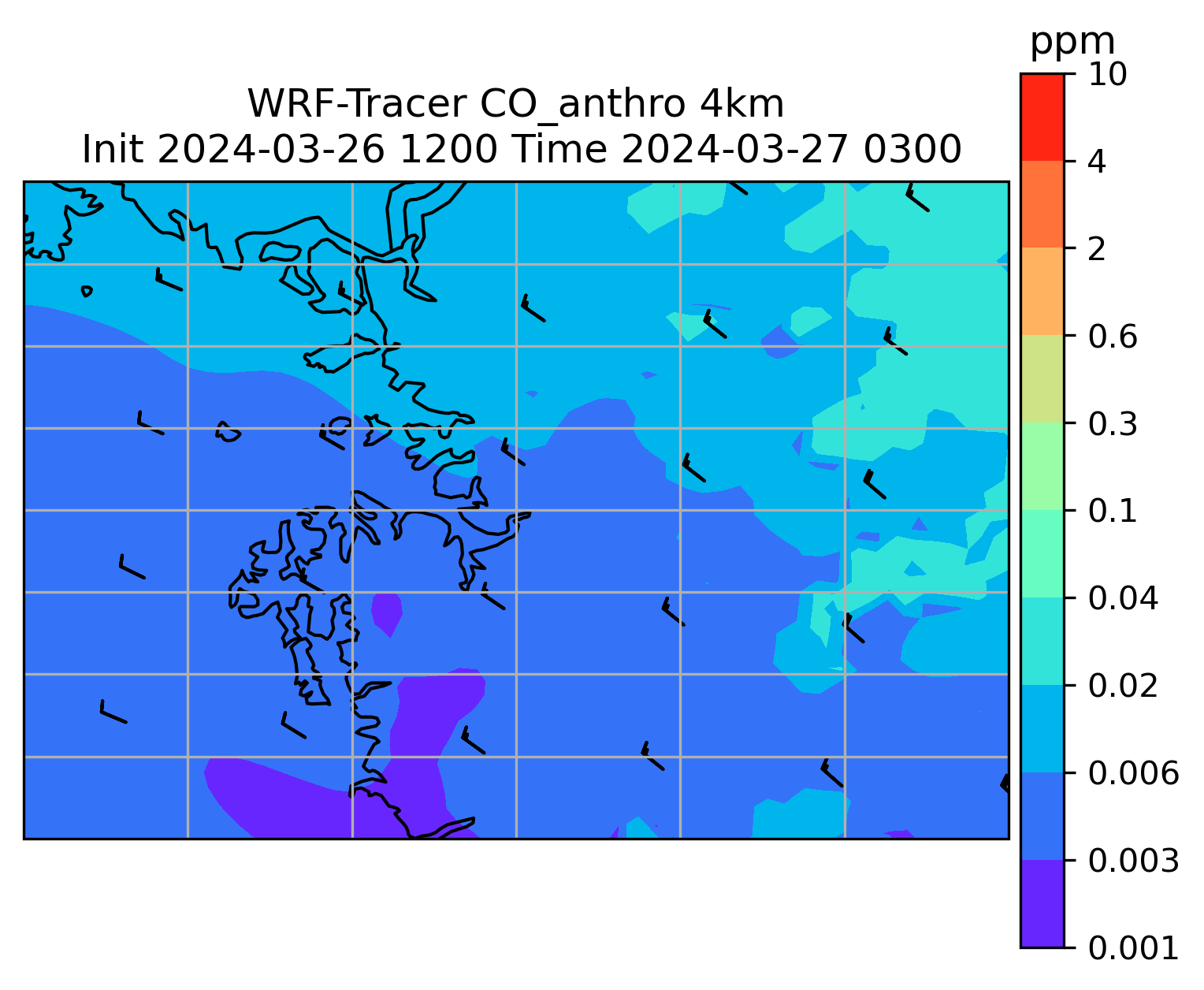 WRF-Tracer CO_anthro 4km
Init 2024-03-26 1200 Time 2024-03-27 0300

ppm
10
4
2
0.6
0.3
0.1
0.04
0.02
0.006
0.003
0.001